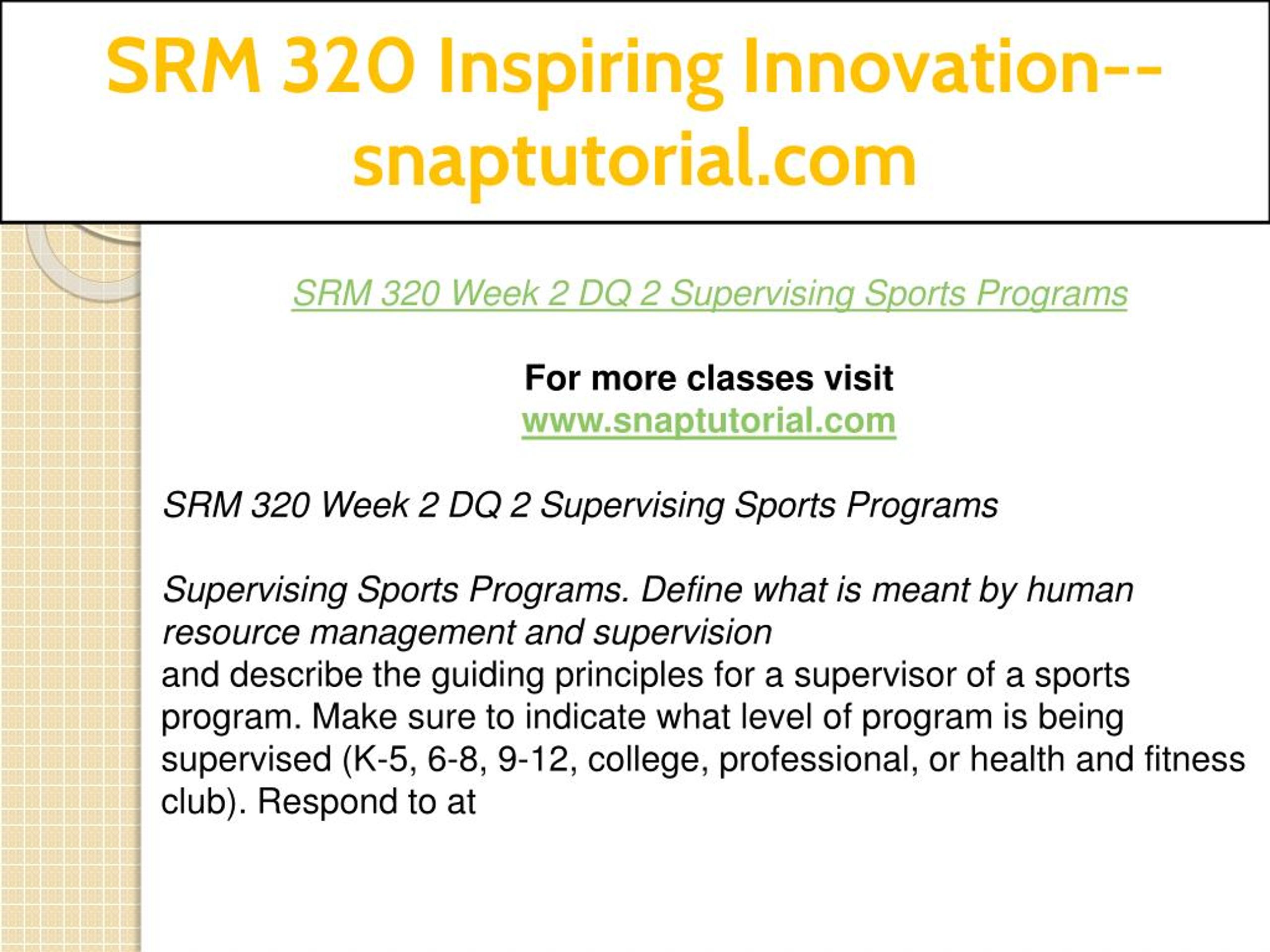 SRM 320 Inspiring Innovation--snaptutorial.com

SRM 320 Week 2 DQ 2 Supervising Sports Programs

For more classes visit
www.snaptutorial.com

SRM 320 Week 2 DQ 2 Supervising Sports Programs

Supervising Sports Programs. Define what is meant by human resource management and supervision
and describe the guiding principles for a supervisor of a sports program. Make sure to indicate what level of program is being supervised (K-5, 6-8, 9-12, college, professional, or health and fitness club). Respond to at